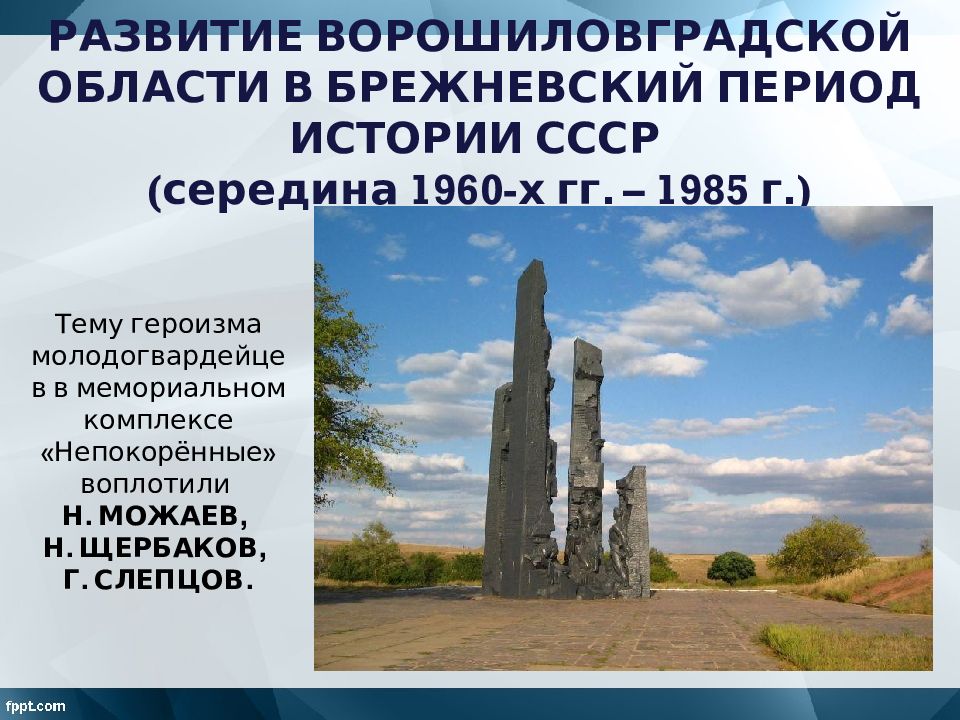 РАЗВИТИЕ ВОРОШИЛОВГРАДСКОЙ ОБЛАСТИ В БРЕЖНЕВСКИЙ ПЕРИОД ИСТОРИИ СССР
(середина 1960-х гг. – 1985 г.)

Тему героизма молодогвардейцев в мемориальном комплексе «Непокорённые» воплотили Н. МОЖАЕВ, Н. ЩЕРБАКОВ, Г. СЛЕПЦОВ.

fppt.com